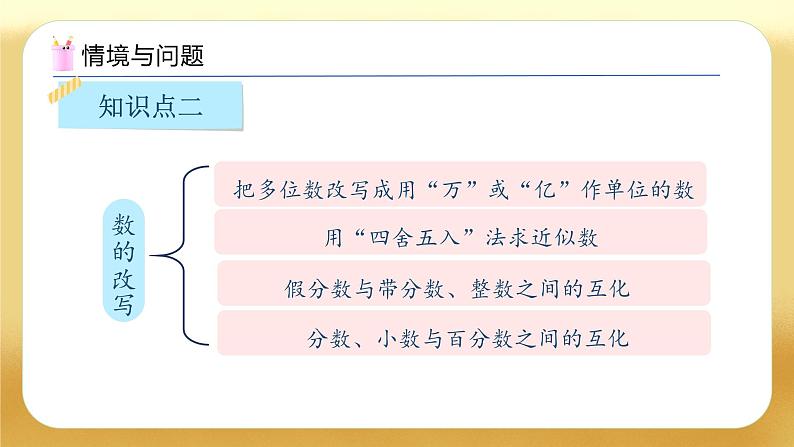 情境与问题

知识点二

数的改写

把多位数改写成用“万”或“亿”作单位的数

用“四舍五入”法求近似数

假分数与带分数、整数之间的互化

分数、小数与百分数之间的互化